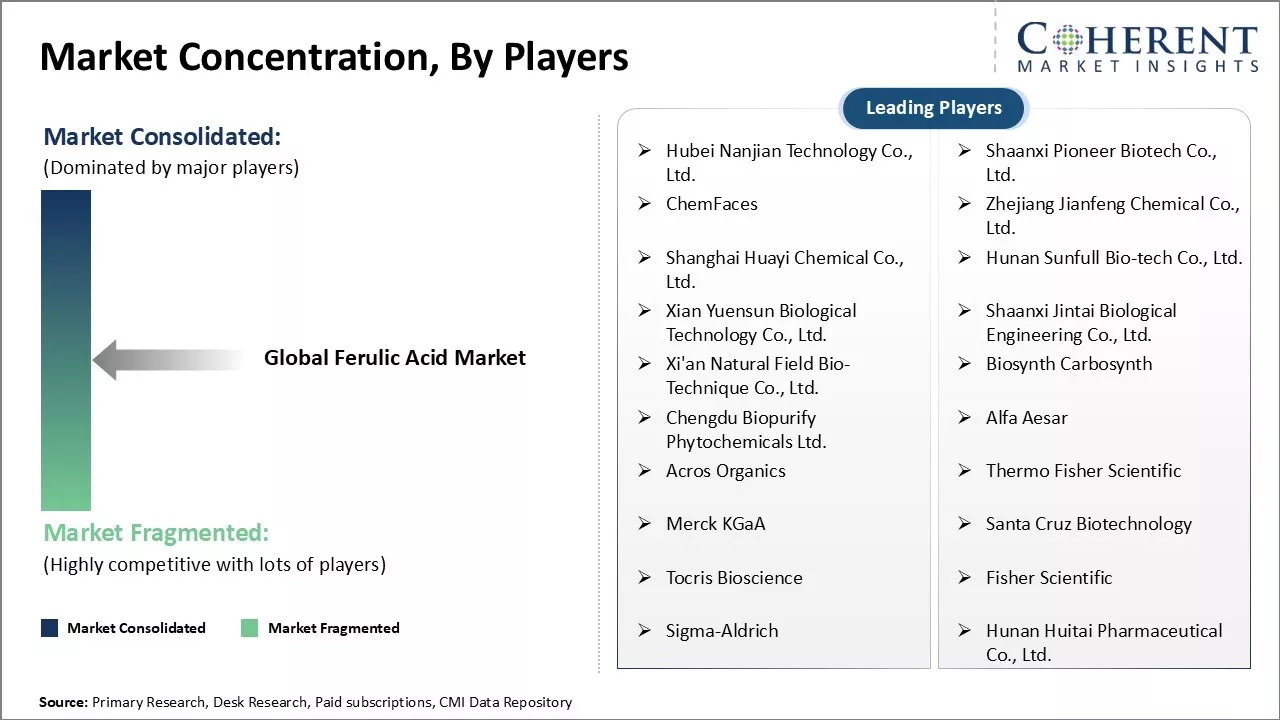 Market Concentration, By Players

COHERENT
MARKET INSIGHTS

Market Consolidated:
(Dominated by major players)

Global Ferulic Acid Market

Market Fragmented:
(Highly competitive with lots of players)

Market Consolidated
Market Fragmented

Leading Players

➢ Hubei Nanjian Technology Co., Ltd.
➢ ChemFaces
➢ Shanghai Huayi Chemical Co., Ltd.
➢ Xian Yuensun Biological Technology Co., Ltd.
➢ Xi'an Natural Field Bio-Technique Co., Ltd.
➢ Chengdu Biopurify Phytochemicals Ltd.
➢ Acros Organics
➢ Merck KGaA
➢ Tocris Bioscience
➢ Sigma-Aldrich

➢ Shaanxi Pioneer Biotech Co., Ltd.
➢ Zhejiang Jianfeng Chemical Co., Ltd.
➢ Hunan Sunfull Bio-tech Co., Ltd.
➢ Shaanxi Jintai Biological Engineering Co., Ltd.
➢ Biosynth Carbosynth
➢ Alfa Aesar
➢ Thermo Fisher Scientific
➢ Santa Cruz Biotechnology
➢ Fisher Scientific
➢ Hunan Huitai Pharmaceutical Co., Ltd.

Source: Primary Research, Desk Research, Paid subscriptions, CMI Data Repository